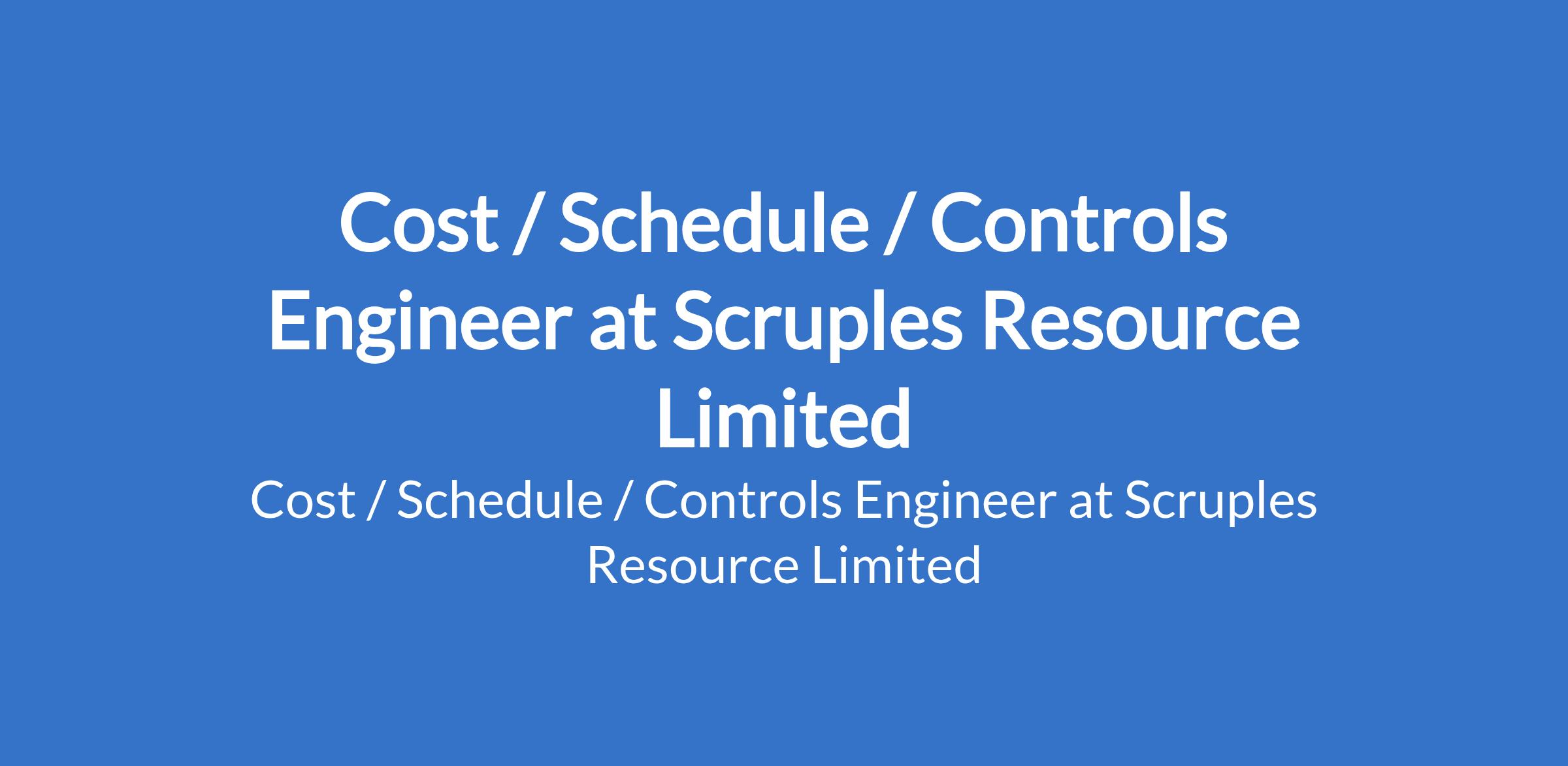 Cost / Schedule / Controls Engineer at Scruples Resource Limited

Cost / Schedule / Controls Engineer at Scruples Resource Limited